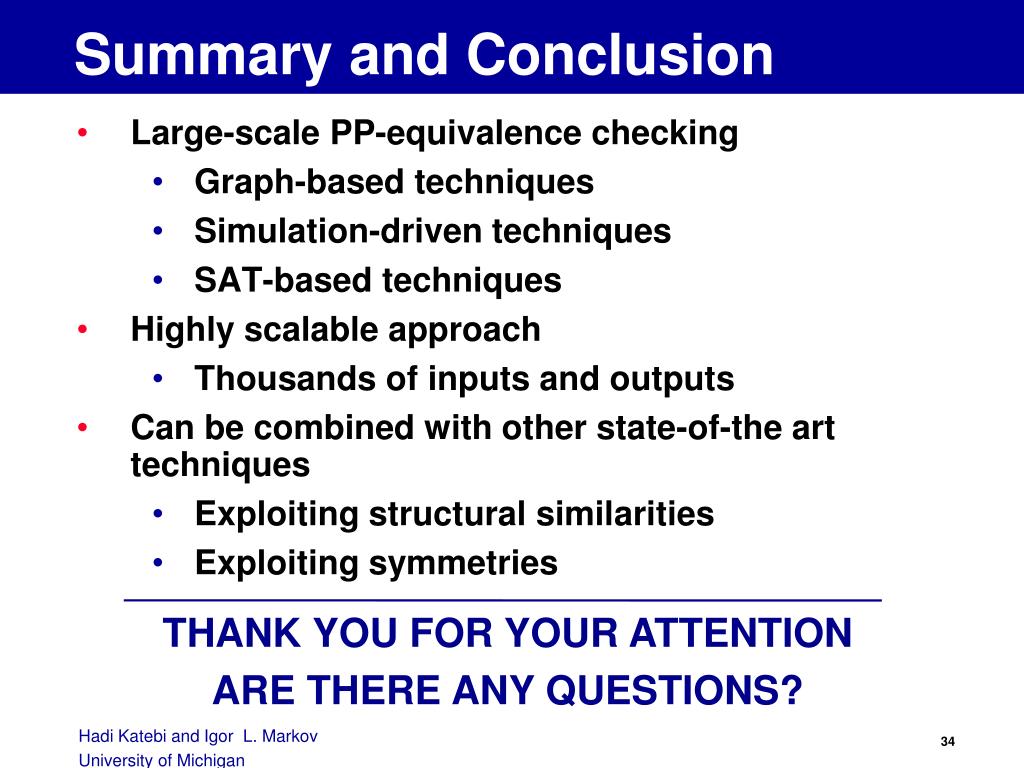 Summary and Conclusion

• Large-scale PP-equivalence checking
 • Graph-based techniques
 • Simulation-driven techniques
 • SAT-based techniques
• Highly scalable approach
 • Thousands of inputs and outputs
• Can be combined with other state-of-the art techniques
 • Exploiting structural similarities
 • Exploiting symmetries

THANK YOU FOR YOUR ATTENTION
ARE THERE ANY QUESTIONS?

Hadi Katebi and Igor L. Markov
University of Michigan

34